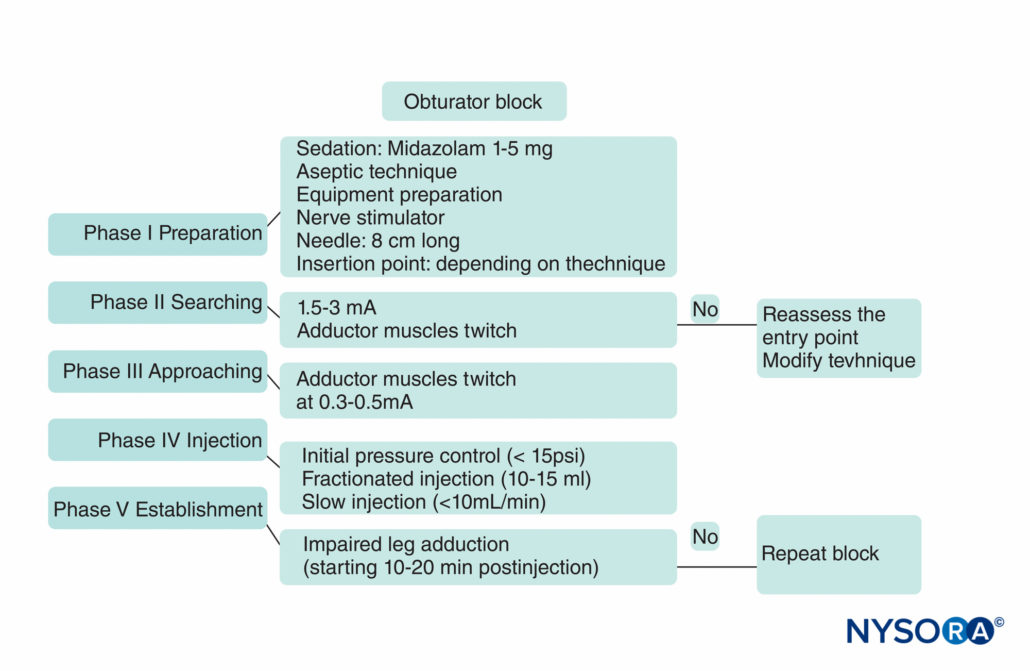 Obturator block

Phase I Preparation

Sedation: Midazolam 1-5 mg
Aseptic technique
Equipment preparation
Nerve stimulator
Needle: 8 cm long
Insertion point: depending on thechnique

Phase II Searching

1.5-3 mA
Adductor muscles twitch

No

Reassess the entry point
Modify tevhnique

Phase III Approaching

Adductor muscles twitch at 0.3-0.5mA

Phase IV Injection

Initial pressure control (< 15psi)
Fractionated injection (10-15 ml)
Slow injection (<10mL/min)

Phase V Establishment

Impaired leg adduction
(starting 10-20 min postinjection)

No

Repeat block

NYSORA©